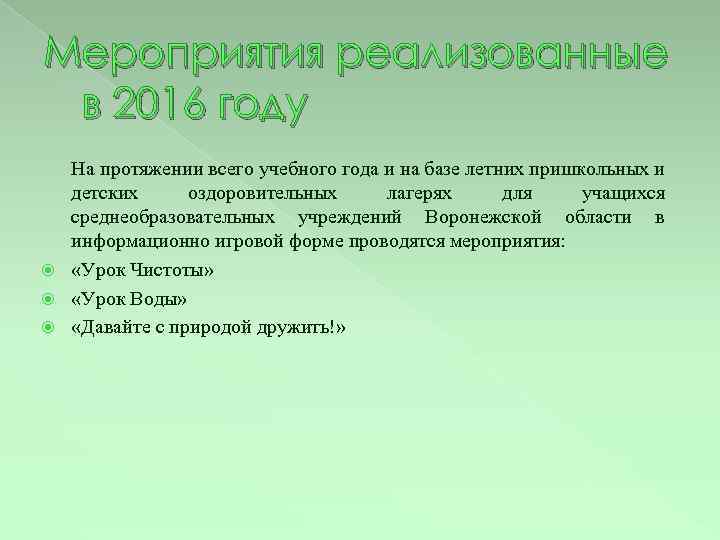 Мероприятия реализованные в 2016 году

На протяжении всего учебного года и на базе летних пришкольных и детских оздоровительных лагерях для учащихся среднеобразовательных учреждений Воронежской области в информационно игровой форме проводятся мероприятия:

«Урок Чистоты»

«Урок Воды»

«Давайте с природой дружить!»